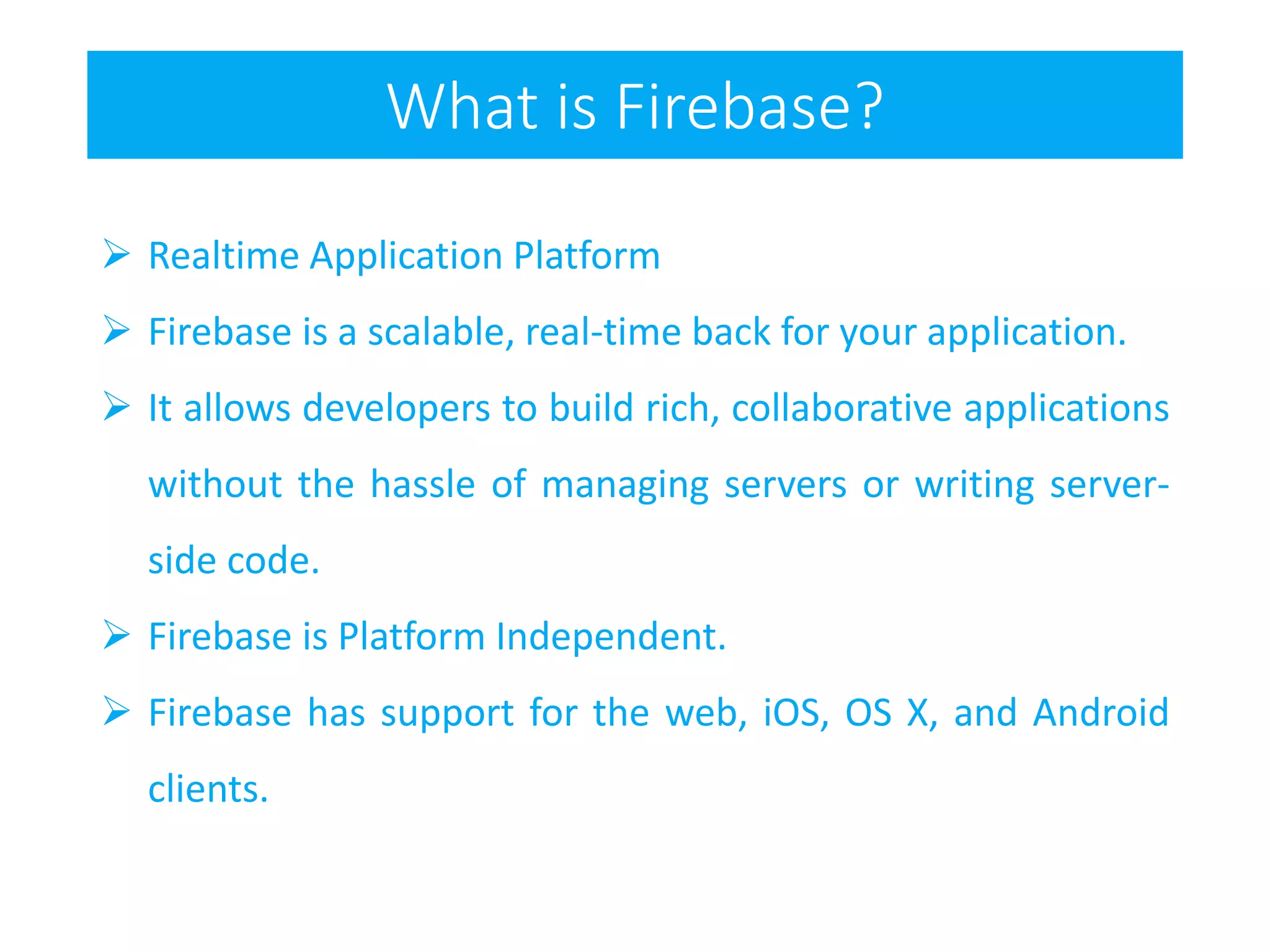 What is Firebase?

➢ Realtime Application Platform

➢ Firebase is a scalable, real-time back for your application.

➢ It allows developers to build rich, collaborative applications without the hassle of managing servers or writing server-side code.

➢ Firebase is Platform Independent.

➢ Firebase has support for the web, iOS, OS X, and Android clients.